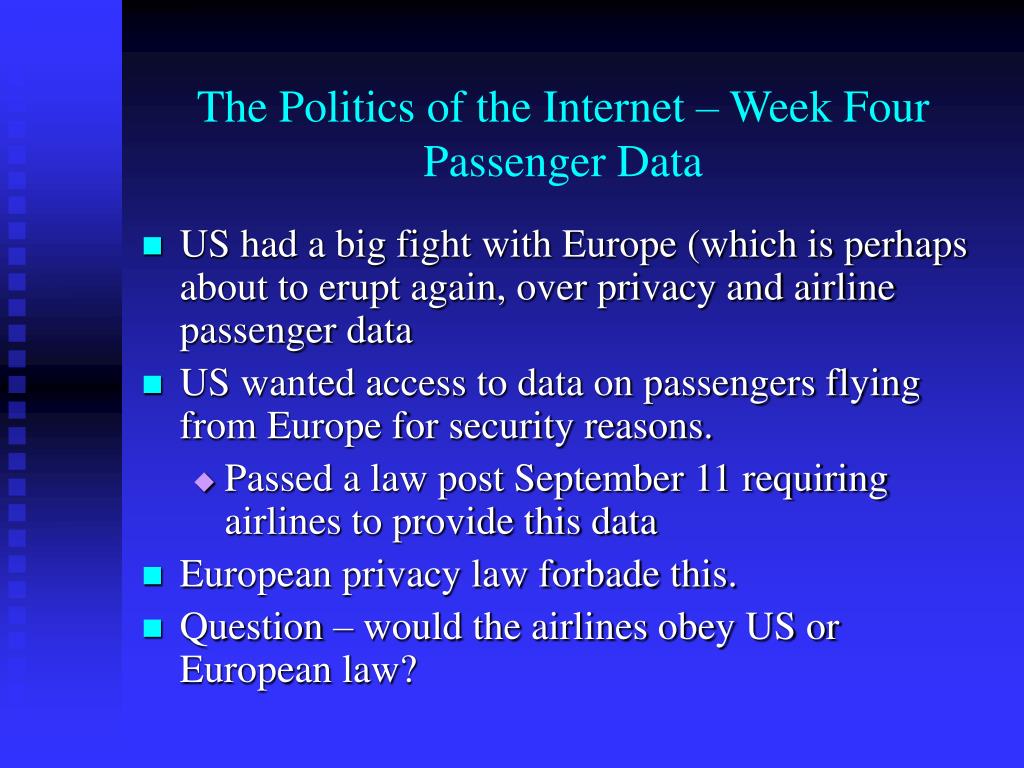 The Politics of the Internet – Week Four
Passenger Data

- US had a big fight with Europe (which is perhaps about to erupt again, over privacy and airline passenger data
- US wanted access to data on passengers flying from Europe for security reasons.
  - Passed a law post September 11 requiring airlines to provide this data
- European privacy law forbade this.
- Question – would the airlines obey US or European law?